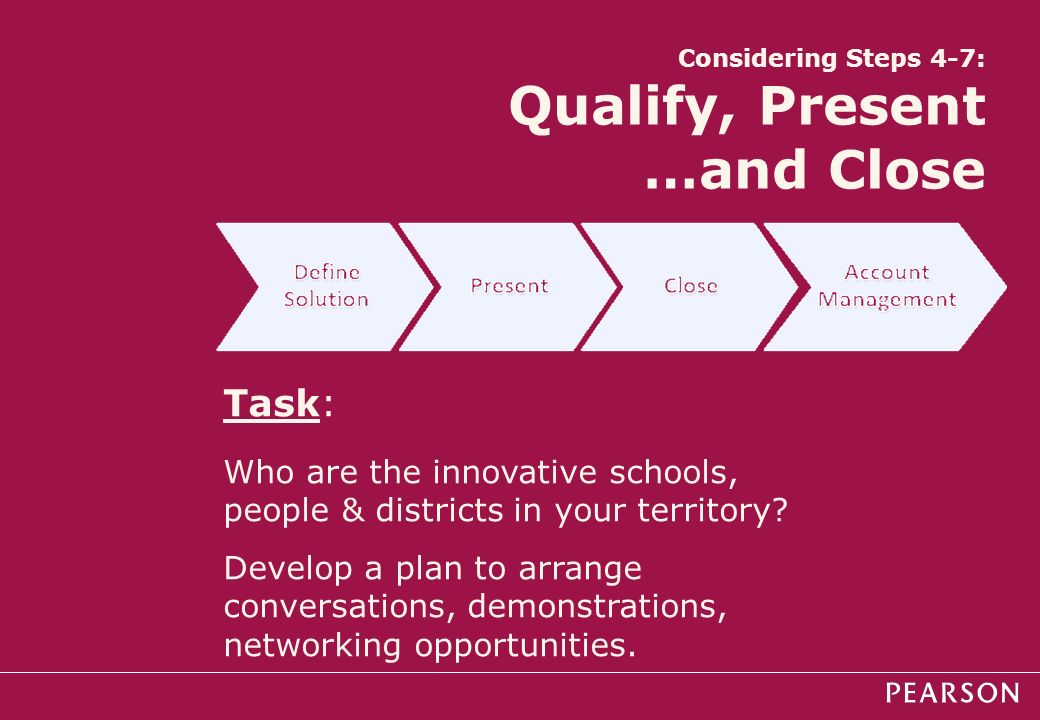 Considering Steps 4-7:

Qualify, Present …and Close

Define Solution

Present

Close

Account Management

Task:

Who are the innovative schools, people & districts in your territory?

Develop a plan to arrange conversations, demonstrations, networking opportunities.

PEARSON